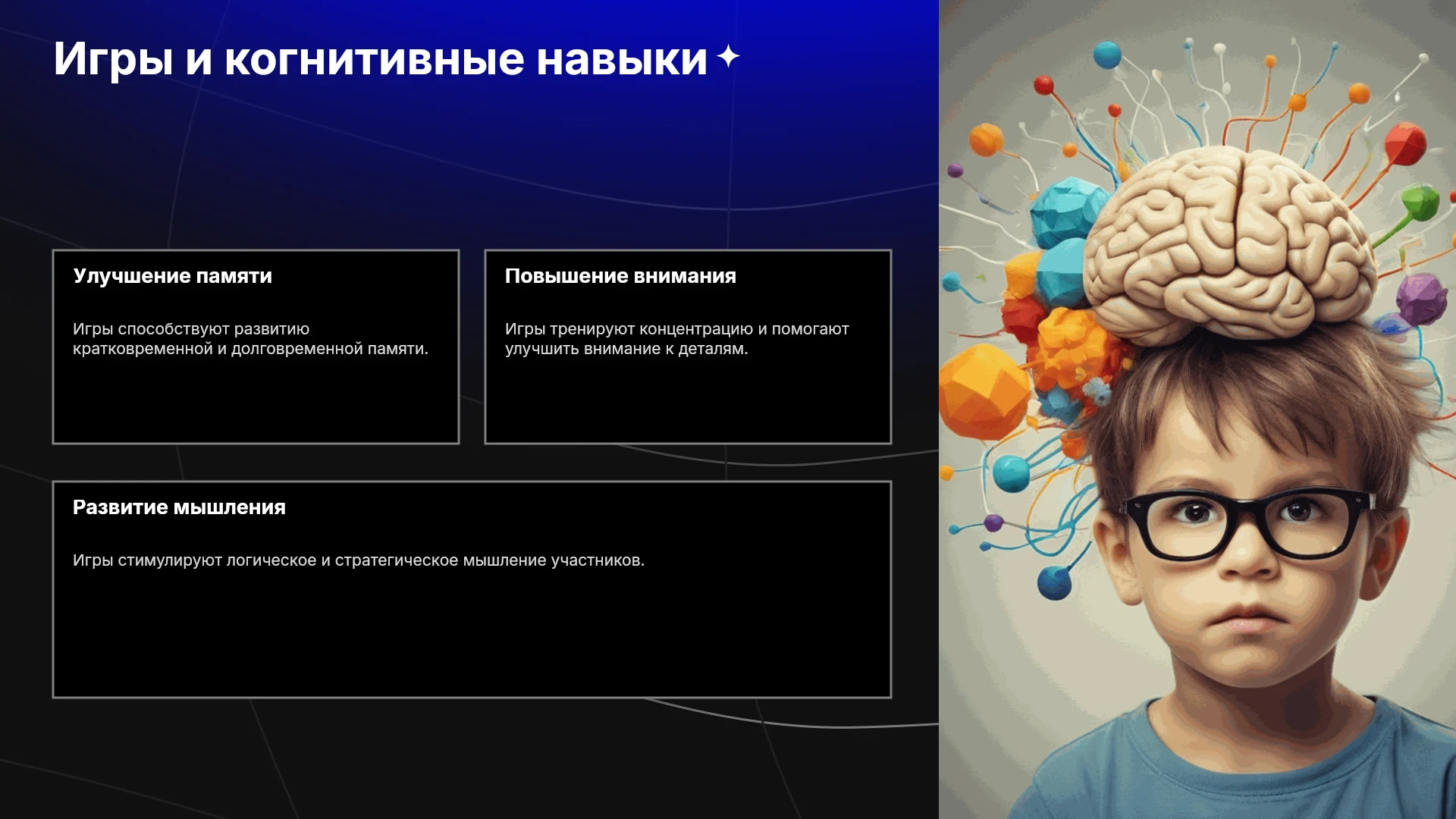 Игры и когнитивные навыки

Улучшение памяти

Игры способствуют развитию кратковременной и долговременной памяти.

Повышение внимания

Игры тренируют концентрацию и помогают улучшить внимание к деталям.

Развитие мышления

Игры стимулируют логическое и стратегическое мышление участников.